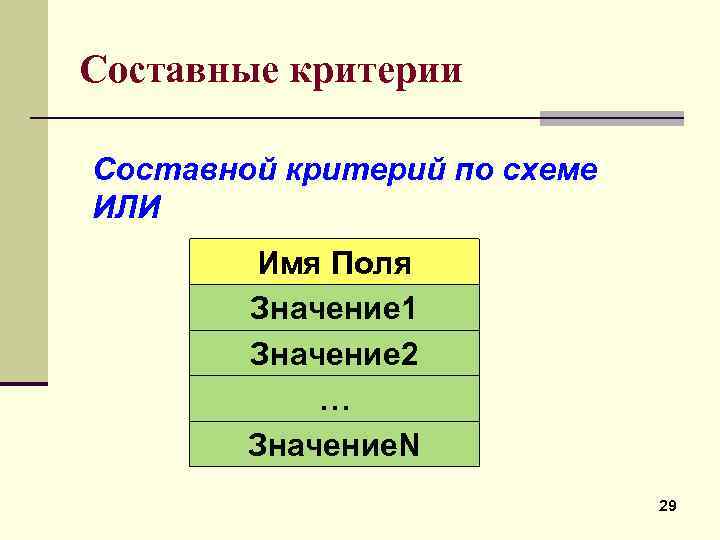 Составные критерии

Составной критерий по схеме ИЛИ

| Имя Поля |
|---|
| Значение1 |
| Значение2 |
| … |
| ЗначениеN |

29